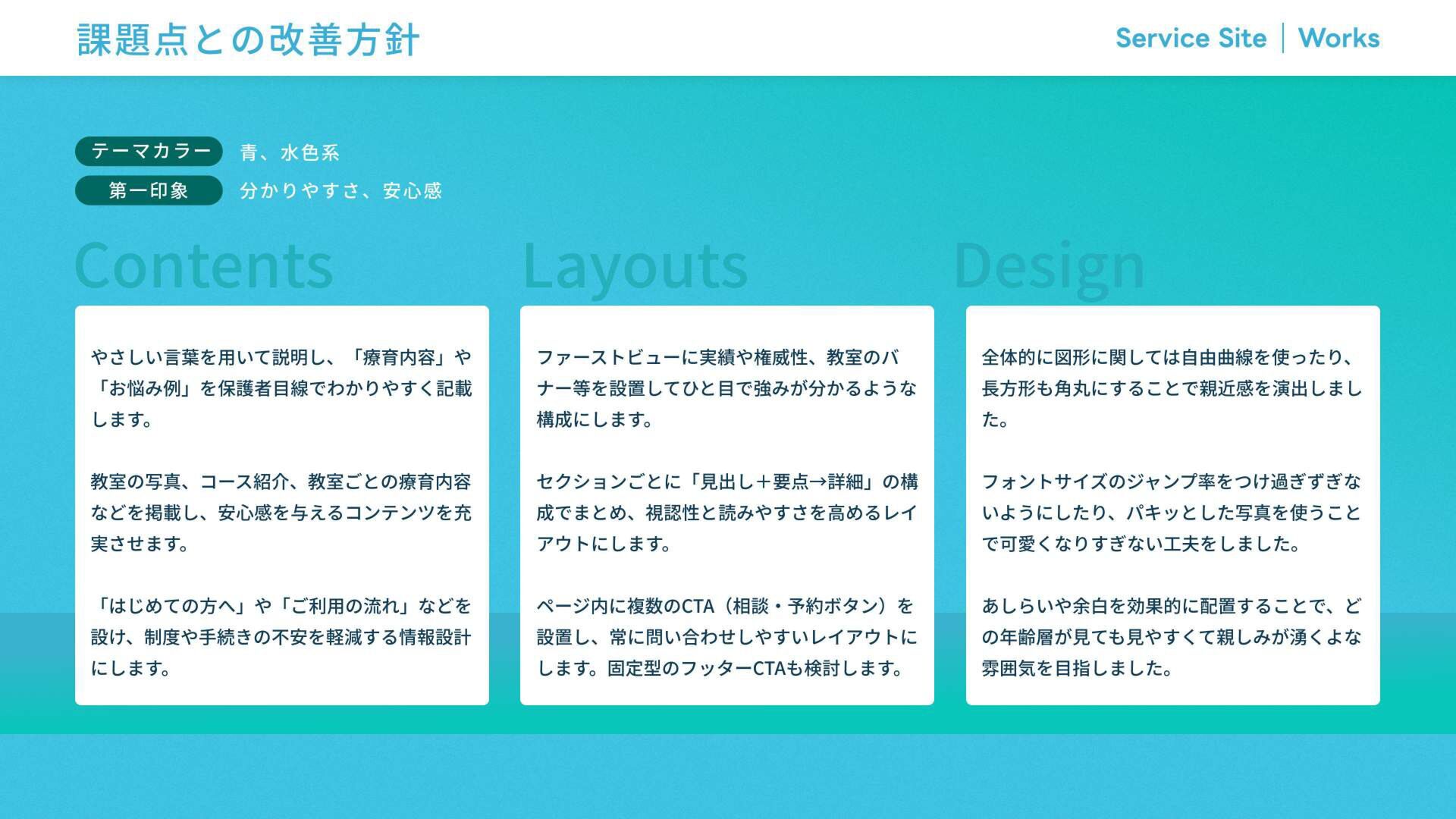 課題点との改善方針

Service Site | Works

テーマカラー 青、水色系
第一印象 分かりやすさ、安心感

Contents

やさしい言葉を用いて説明し、「療育内容」や「お悩み例」を保護者目線でわかりやすく記載します。

教室の写真、コース紹介、教室ごとの療育内容などを掲載し、安心感を与えるコンテンツを充実させます。

「はじめての方へ」や「ご利用の流れ」などを設け、制度や手続きの不安を軽減する情報設計にします。

Layouts

ファーストビューに実績や権威性、教室のバナー等を設置してひと目で強みが分かるような構成にします。

セクションごとに「見出し＋要点→詳細」の構成でまとめ、視認性と読みやすさを高めるレイアウトにします。

ページ内に複数のCTA（相談・予約ボタン）を設置し、常に問い合わせしやすいレイアウトにします。固定型のフッターCTAも検討します。

Design

全体的に図形に関しては自由曲線を使ったり、長方形も角丸にすることで親近感を演出しました。

フォントサイズのジャンプ率をつけ過ぎずぎないようにしたり、パキッとした写真を使うことで可愛くなりすぎない工夫をしました。

あしらいや余白を効果的に配置することで、どの年齢層が見ても見やすくて親しみが湧くよな雰囲気を目指しました。